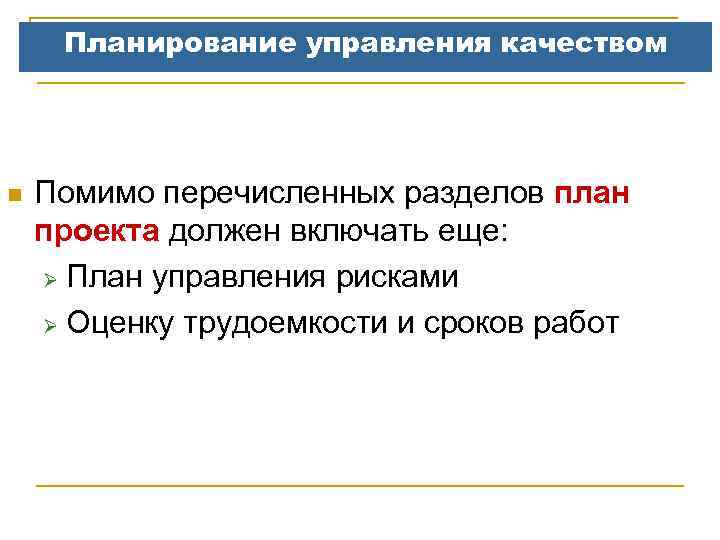 Планирование управления качеством

Помимо перечисленных разделов план проекта должен включать еще:

План управления рисками

Оценку трудоемкости и сроков работ